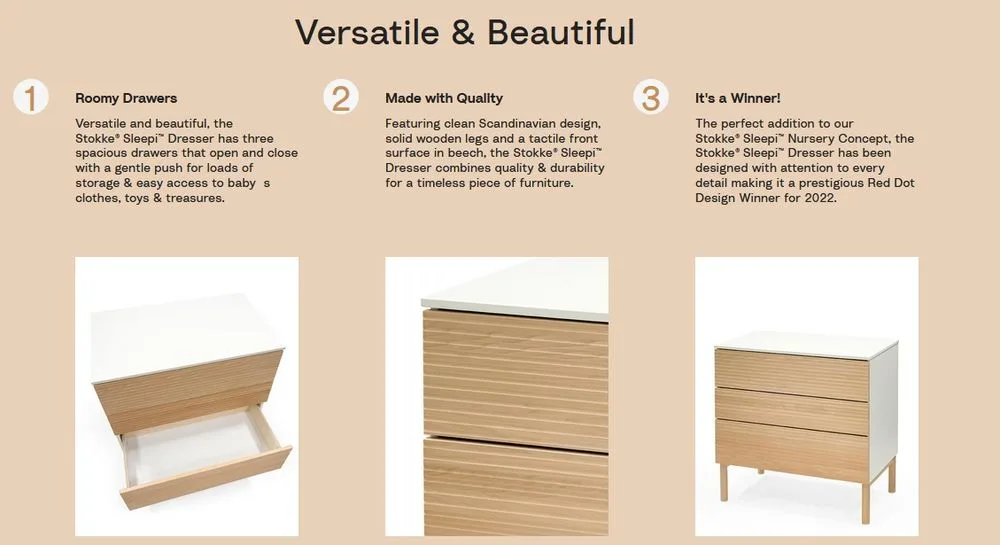 Versatile & Beautiful

1

Roomy Drawers

Versatile and beautiful, the Stokke® Sleepi™ Dresser has three spacious drawers that open and close with a gentle push for loads of storage & easy access to baby s clothes, toys & treasures.

2

Made with Quality

Featuring clean Scandinavian design, solid wooden legs and a tactile front surface in beech, the Stokke® Sleepi™ Dresser combines quality & durability for a timeless piece of furniture.

3

It's a Winner!

The perfect addition to our Stokke® Sleepi™ Nursery Concept, the Stokke® Sleepi™ Dresser has been designed with attention to every detail making it a prestigious Red Dot Design Winner for 2022.